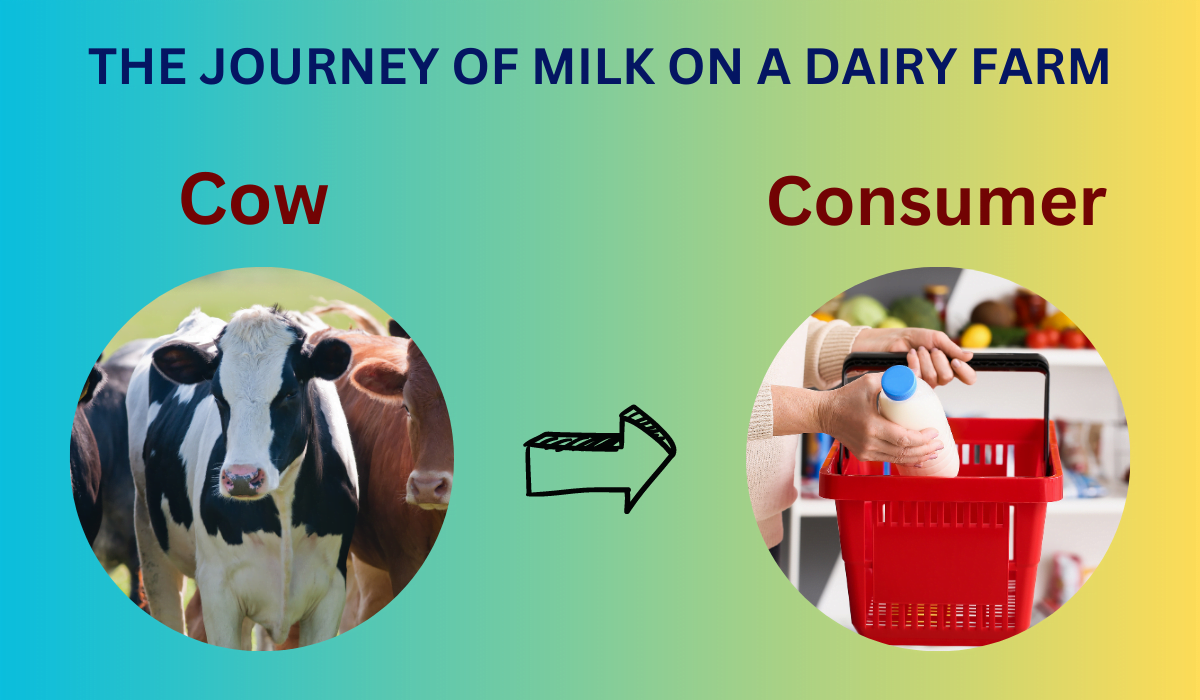 THE JOURNEY OF MILK ON A DAIRY FARM

Cow

Consumer